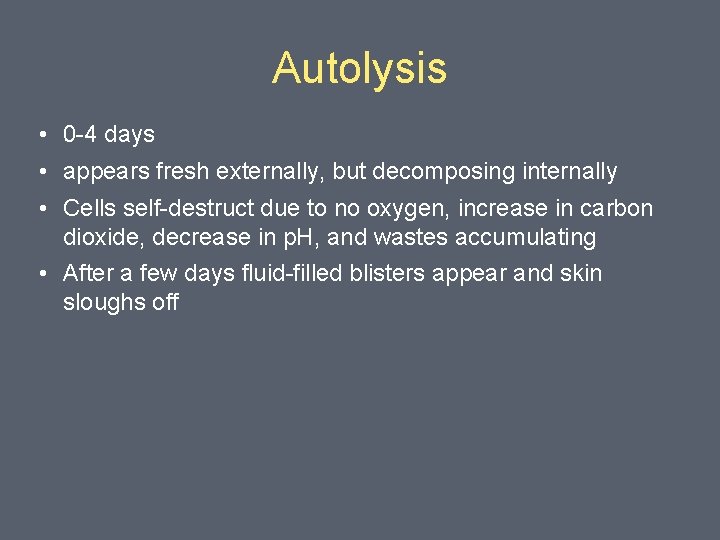 Autolysis

• 0-4 days
• appears fresh externally, but decomposing internally
• Cells self-destruct due to no oxygen, increase in carbon dioxide, decrease in pH, and wastes accumulating
• After a few days fluid-filled blisters appear and skin sloughs off